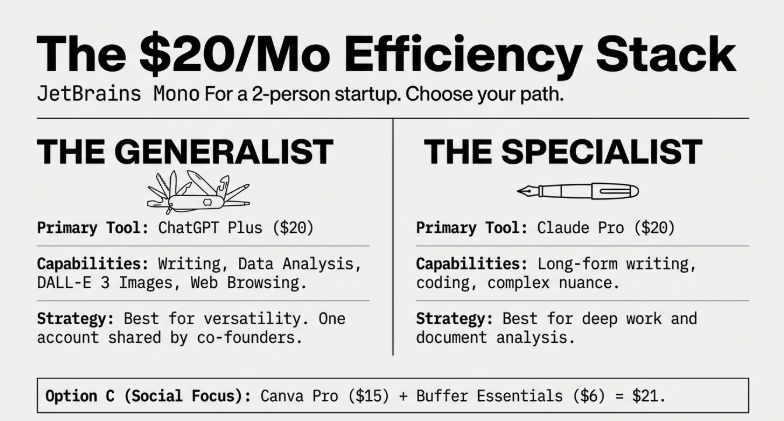 The \$20/Mo Efficiency Stack

JetBrains Mono For a 2-person startup. Choose your path.

THE GENERALIST

Primary Tool: ChatGPT Plus (\$20)

Capabilities: Writing, Data Analysis, DALL-E 3 Images, Web Browsing.

Strategy: Best for versatility. One account shared by co-founders.

THE SPECIALIST

Primary Tool: Claude Pro (\$20)

Capabilities: Long-form writing, coding, complex nuance.

Strategy: Best for deep work and document analysis.

Option C (Social Focus): Canva Pro (\$15) + Buffer Essentials (\$6) = \$21.